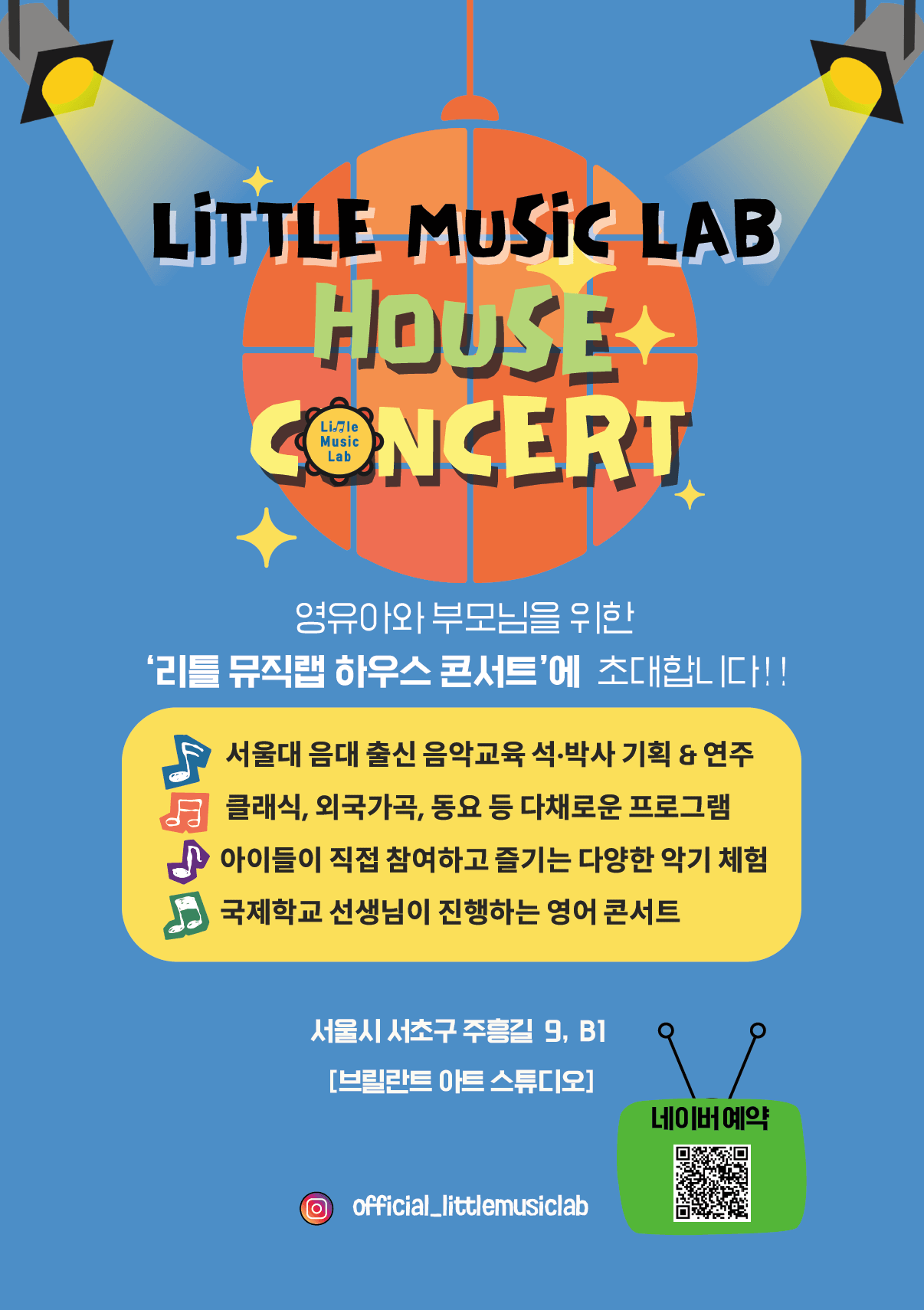 LITTLE MUSIC LAB
HOUSE
CONCERT

Little Music Lab

영유아와 부모님을 위한
'리틀 뮤직랩 하우스 콘서트'에 초대합니다!!

서울대 음대 출신 음악교육 석·박사 기획 & 연주
클래식, 외국가곡, 동요 등 다채로운 프로그램
아이들이 직접 참여하고 즐기는 다양한 악기 체험
국제학교 선생님이 진행하는 영어 콘서트

서울시 서초구 주흥길 9, B1
[브릴란트 아트 스튜디오]

네이버예약

official_littlemusiclab